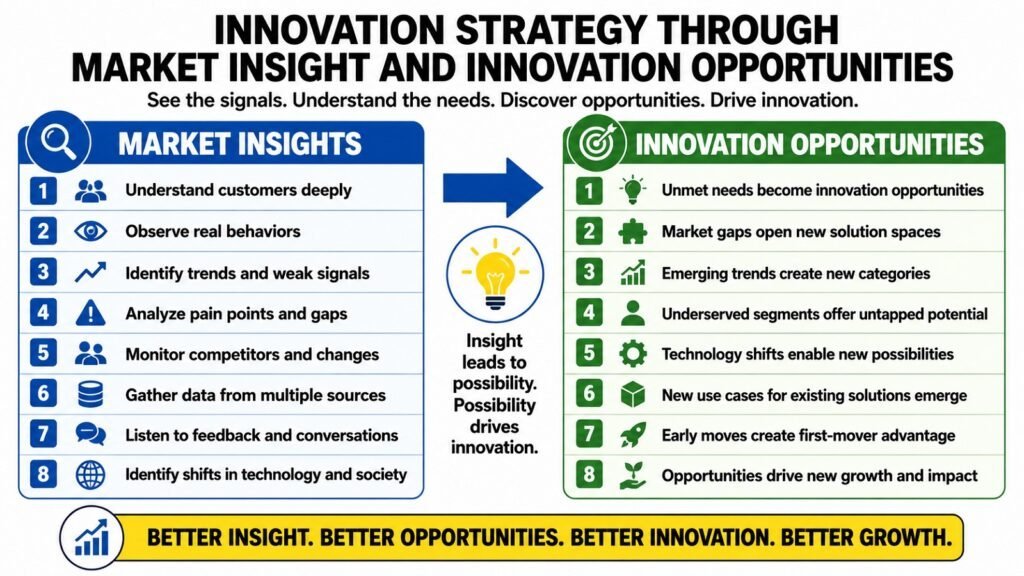 INNOVATION STRATEGY THROUGH MARKET INSIGHT AND INNOVATION OPPORTUNITIES

See the signals. Understand the needs. Discover opportunities. Drive innovation.

MARKET INSIGHTS

1 Understand customers deeply
2 Observe real behaviors
3 Identify trends and weak signals
4 Analyze pain points and gaps
5 Monitor competitors and changes
6 Gather data from multiple sources
7 Listen to feedback and conversations
8 Identify shifts in technology and society

Insight leads to possibility. Possibility drives innovation.

INNOVATION OPPORTUNITIES

1 Unmet needs become innovation opportunities
2 Market gaps open new solution spaces
3 Emerging trends create new categories
4 Underserved segments offer untapped potential
5 Technology shifts enable new possibilities
6 New use cases for existing solutions emerge
7 Early moves create first-mover advantage
8 Opportunities drive new growth and impact

BETTER INSIGHT. BETTER OPPORTUNITIES. BETTER INNOVATION. BETTER GROWTH.